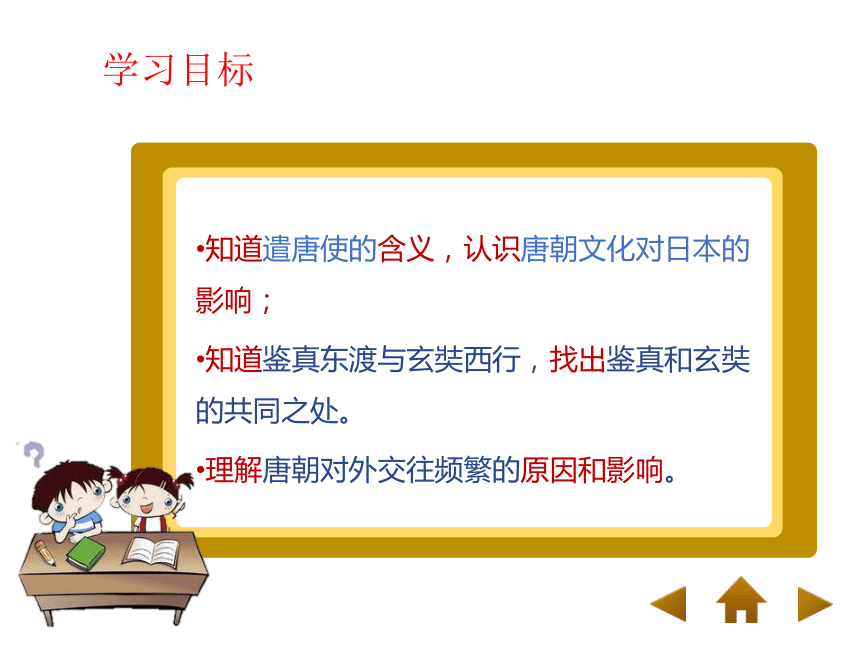 学习目标

•知道遣唐使的含义，认识唐朝文化对日本的影响；

•知道鉴真东渡与玄奘西行，找出鉴真和玄奘的共同之处。

•理解唐朝对外交往频繁的原因和影响。